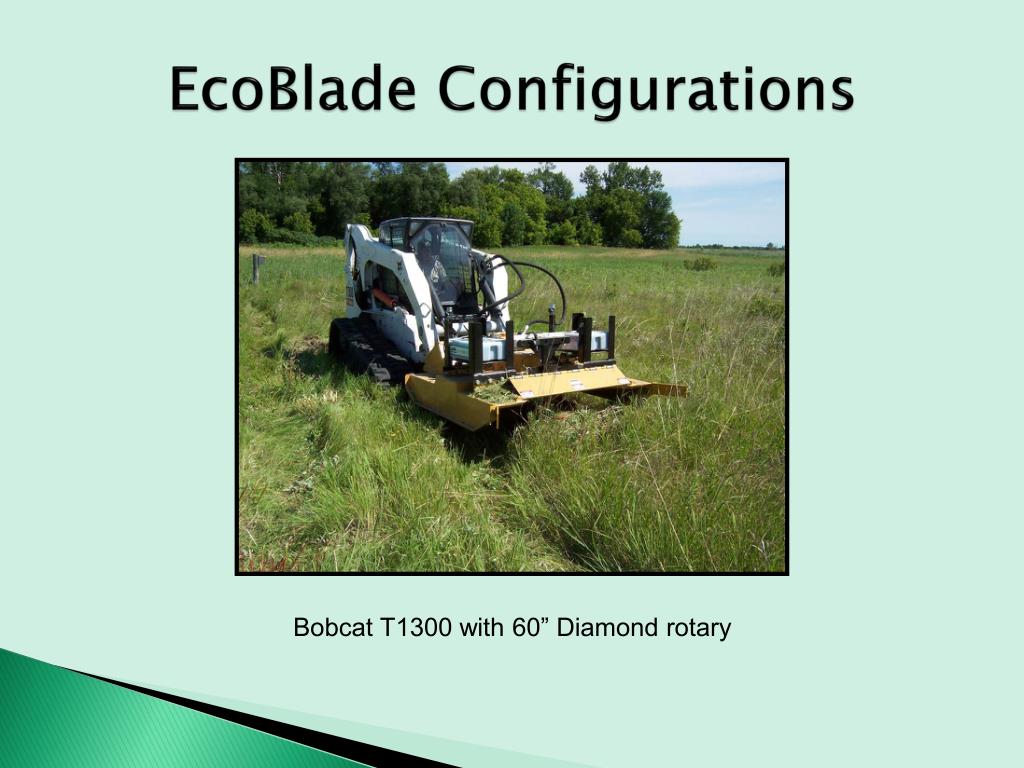 EcoBlade Configurations

Bobcat T1300 with 60” Diamond rotary